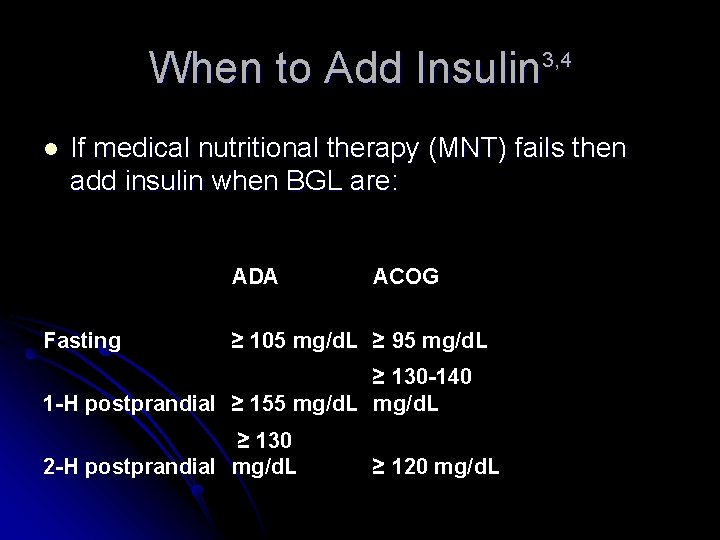 When to Add Insulin$^{3,4}$

- If medical nutritional therapy (MNT) fails then add insulin when BGL are:

| | ADA | ACOG |
|---|---|---|
| Fasting | ≥ 105 mg/dL | ≥ 95 mg/dL |
| 1-H postprandial | ≥ 155 mg/dL | ≥ 130-140 mg/dL |
| 2-H postprandial | ≥ 130 mg/dL | ≥ 120 mg/dL |